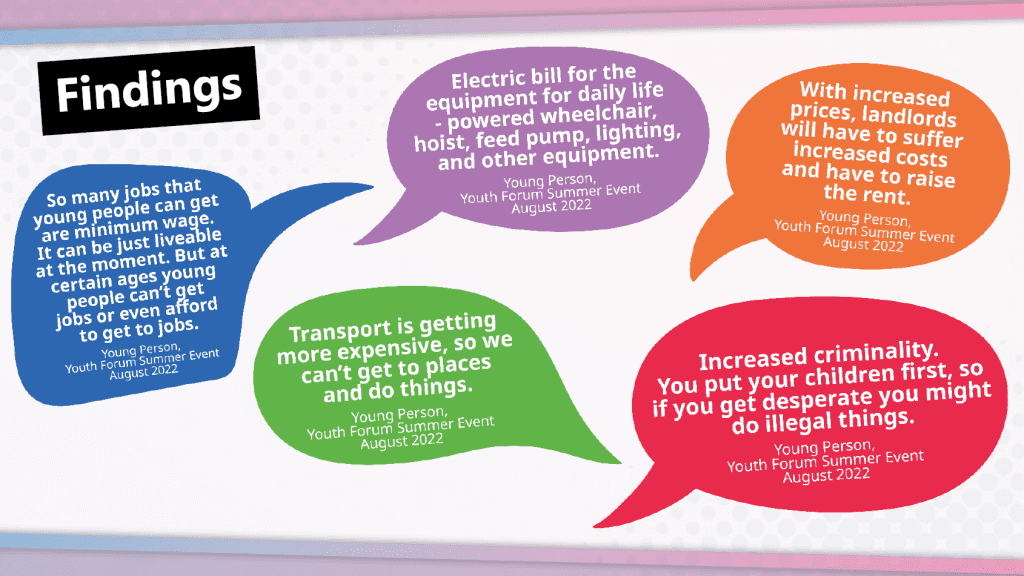 Findings

So many jobs that young people can get are minimum wage. It can be just liveable at the moment. But at certain ages young people can't get jobs or even afford to get to jobs.

Young Person,
Youth Forum Summer Event
August 2022

Electric bill for the equipment for daily life - powered wheelchair, hoist, feed pump, lighting, and other equipment.

Young Person,
Youth Forum Summer Event
August 2022

With increased prices, landlords will have to suffer increased costs and have to raise the rent.

Young Person,
Youth Forum Summer Event
August 2022

Transport is getting more expensive, so we can't get to places and do things.

Young Person,
Youth Forum Summer Event
August 2022

Increased criminality. You put your children first, so if you get desperate you might do illegal things.

Young Person,
Youth Forum Summer Event
August 2022